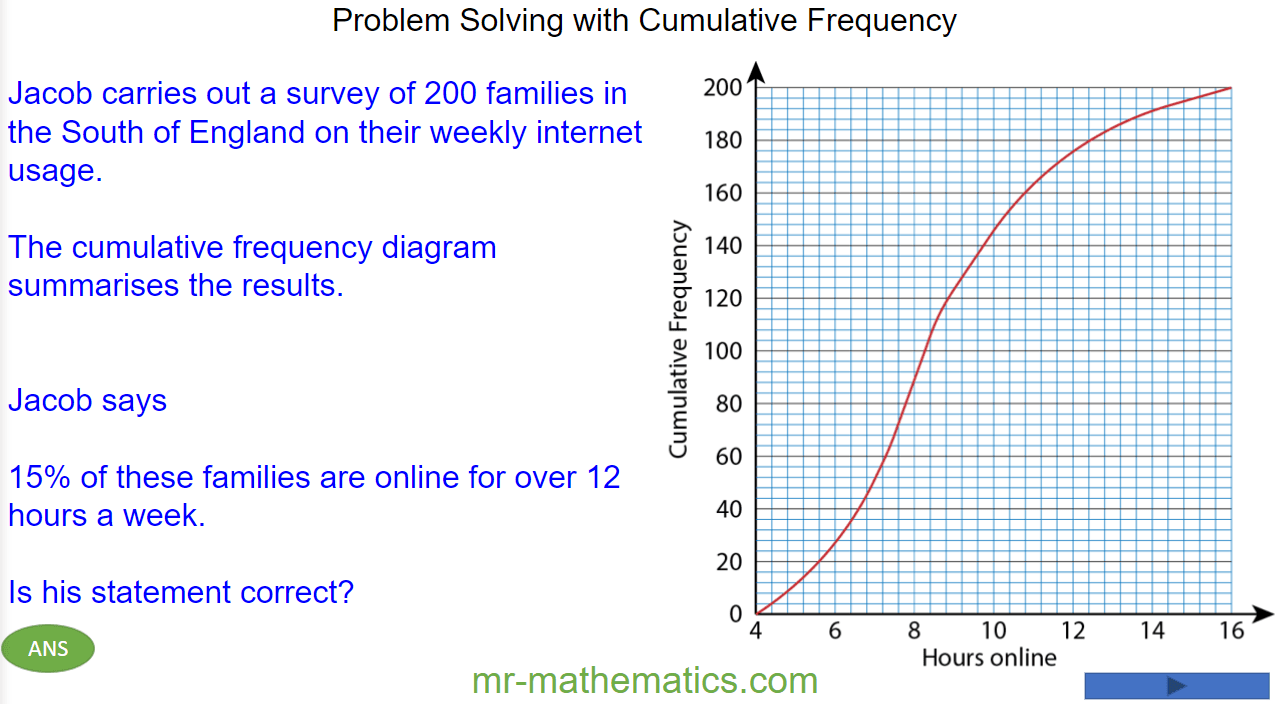 Problem Solving with Cumulative Frequency

Jacob carries out a survey of 200 families in the South of England on their weekly internet usage.

The cumulative frequency diagram summarises the results.

Jacob says

15% of these families are online for over 12 hours a week.

Is his statement correct?

ANS

Cumulative Frequency
200
180
160
140
120
100
80
60
40
20
0
4
6
8
10
12
14
16
Hours online

mr-mathematics.com